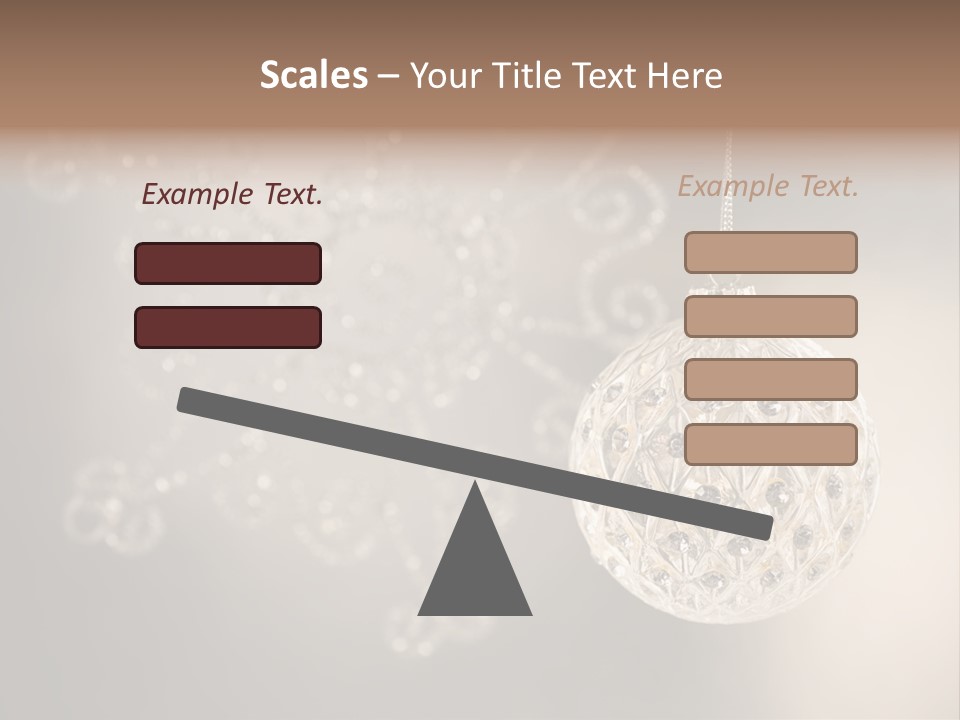 Scales – Your Title Text Here

Example Text.

Example Text.